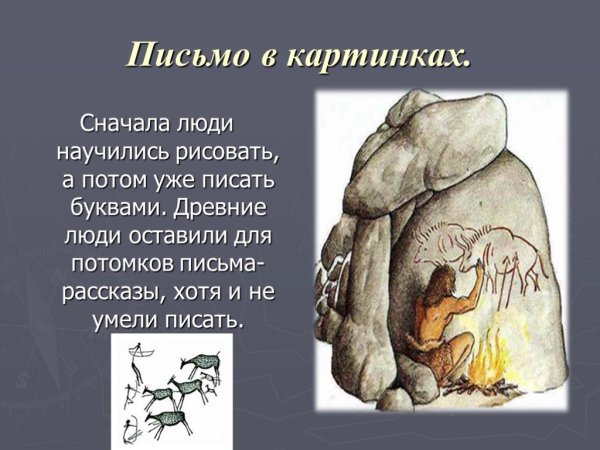 Письмо в картинках.

Сначала люди научились рисовать, а потом уже писать буквами. Древние люди оставили для потомков письма-рассказы, хотя и не умели писать.